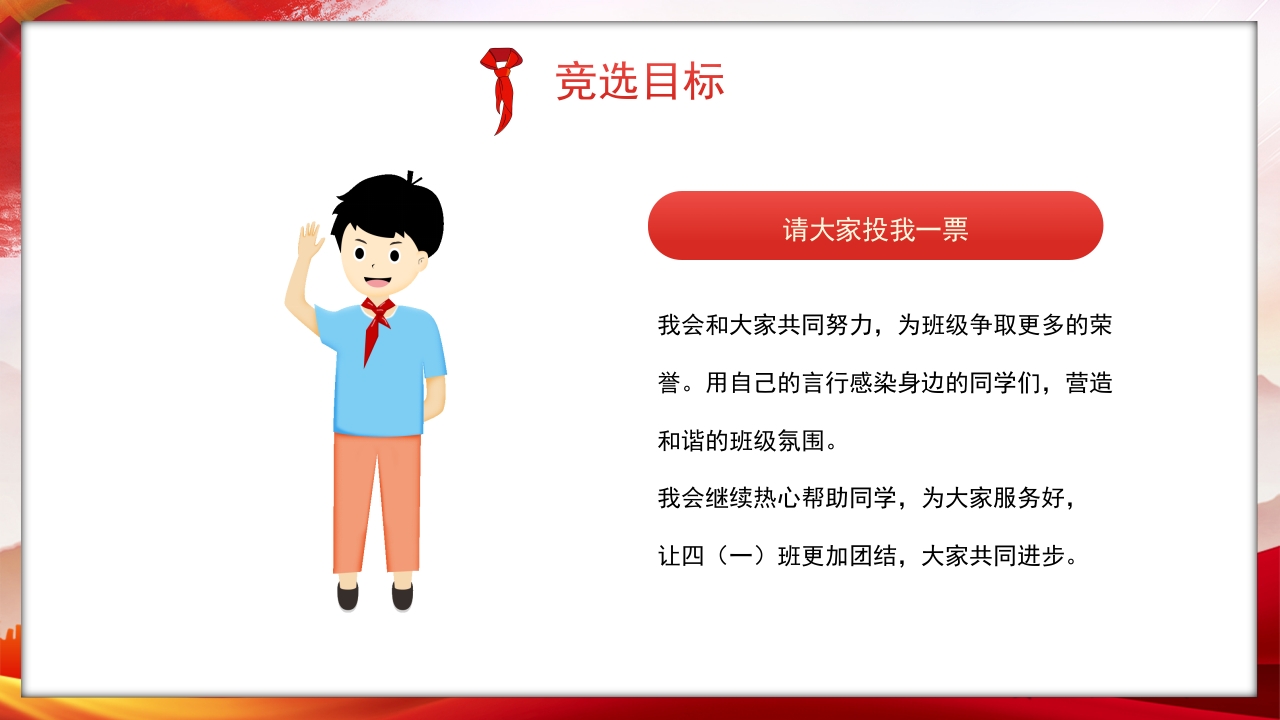 竞选目标

请大家投我一票

我会和大家共同努力，为班级争取更多的荣誉。用自己的言行感染身边的同学们，营造和谐的班级氛围。

我会继续热心帮助同学，为大家服务好，让四（一）班更加团结，大家共同进步。